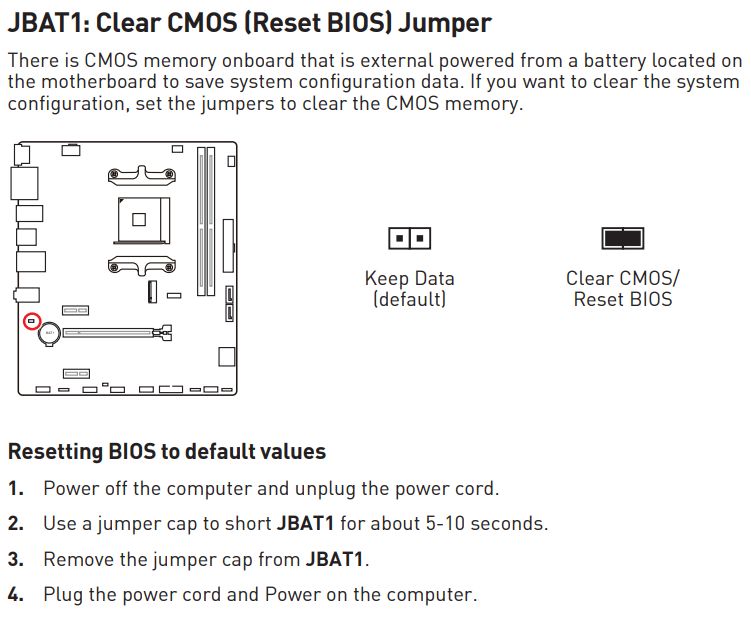 JBAT1: Clear CMOS (Reset BIOS) Jumper

There is CMOS memory onboard that is external powered from a battery located on the motherboard to save system configuration data. If you want to clear the system configuration, set the jumpers to clear the CMOS memory.

Keep Data (default)

Clear CMOS/ Reset BIOS

Resetting BIOS to default values

1. Power off the computer and unplug the power cord.

2. Use a jumper cap to short JBAT1 for about 5-10 seconds.

3. Remove the jumper cap from JBAT1.

4. Plug the power cord and Power on the computer.